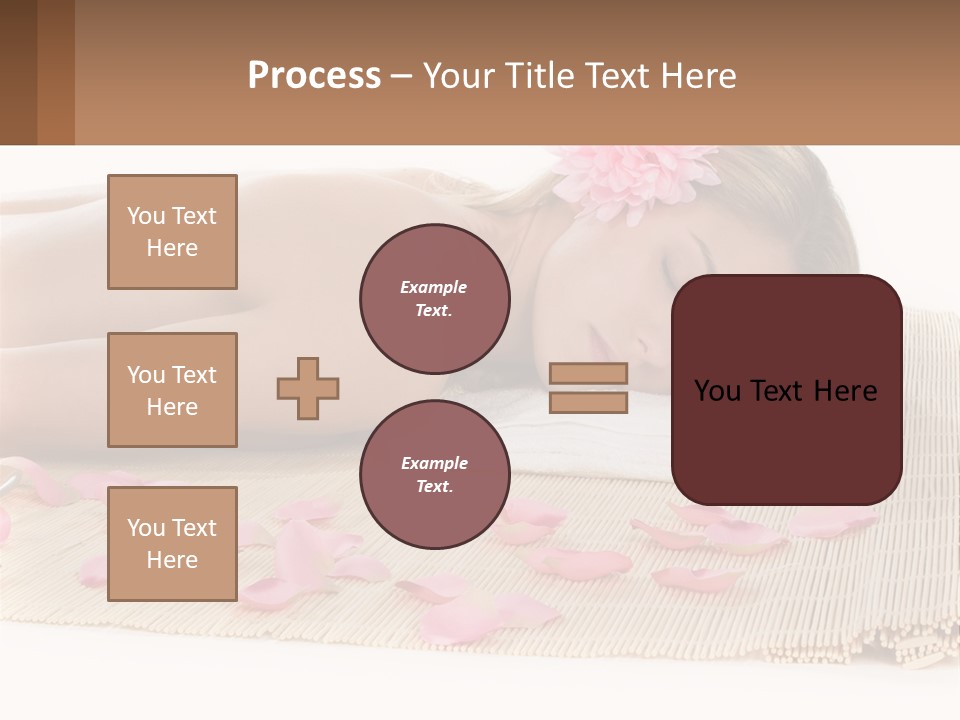 Process – Your Title Text Here

You Text Here

You Text Here

You Text Here

Example Text.

Example Text.

You Text Here